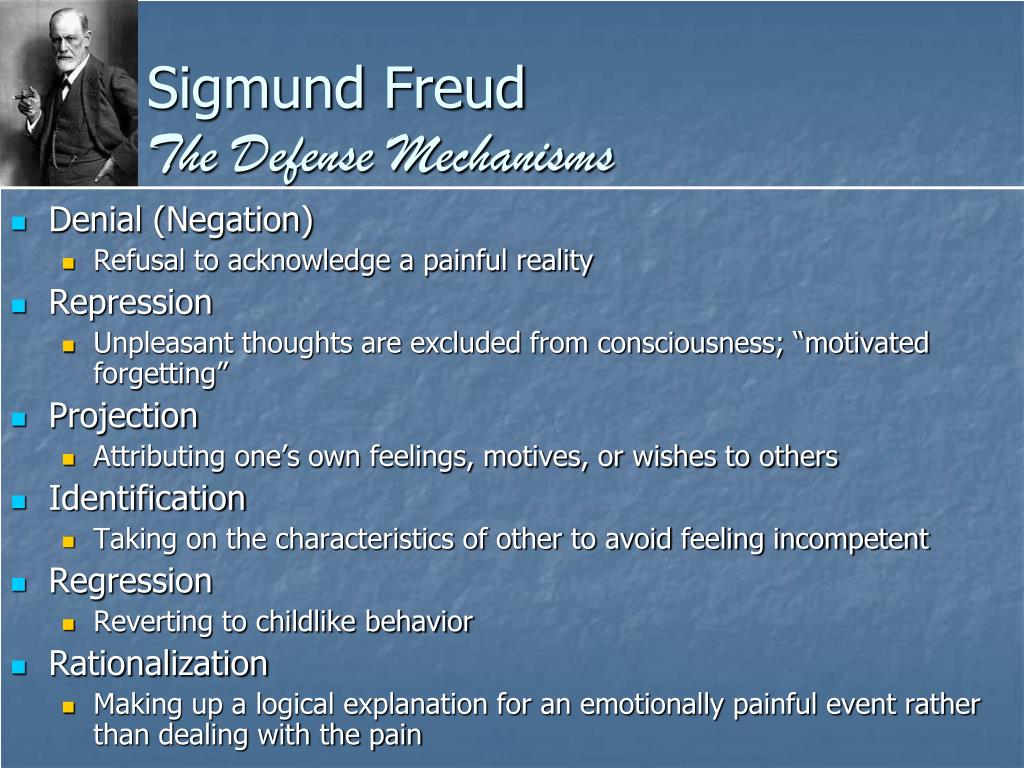 Sigmund Freud
The Defense Mechanisms

- Denial (Negation)
  - Refusal to acknowledge a painful reality
- Repression
  - Unpleasant thoughts are excluded from consciousness; “motivated forgetting”
- Projection
  - Attributing one’s own feelings, motives, or wishes to others
- Identification
  - Taking on the characteristics of other to avoid feeling incompetent
- Regression
  - Reverting to childlike behavior
- Rationalization
  - Making up a logical explanation for an emotionally painful event rather than dealing with the pain